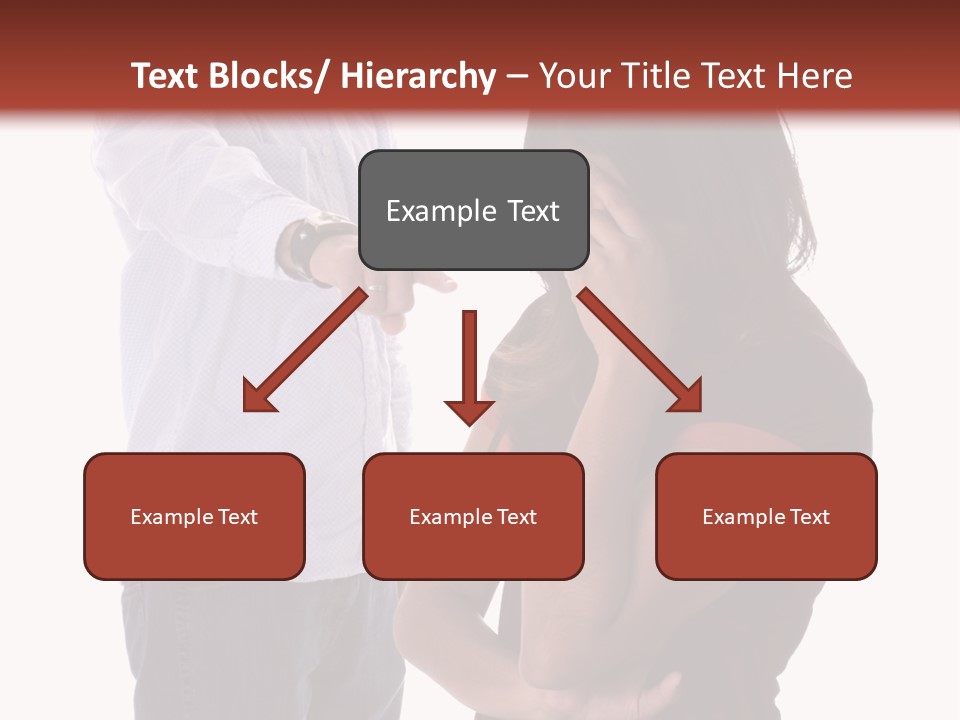 Text Blocks/ Hierarchy – Your Title Text Here

Example Text

Example Text

Example Text

Example Text